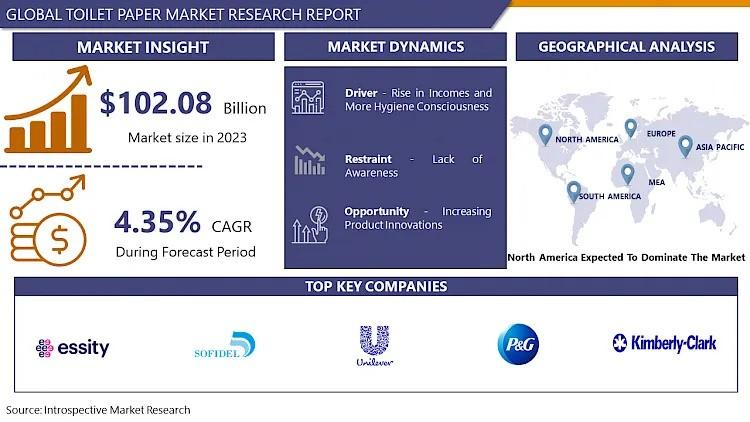 GLOBAL TOILET PAPER MARKET RESEARCH REPORT

MARKET INSIGHT

$102.08 Billion

Market size in 2023

4.35% CAGR

During Forecast Period

MARKET DYNAMICS

Driver - Rise in Incomes and More Hygiene Consciousness

Restraint - Lack of Awareness

Opportunity - Increasing Product Innovations

GEOGRAPHICAL ANALYSIS

NORTH AMERICA

EUROPE

ASIA PACIFIC

MEA

SOUTH AMERICA

North America Expected To Dominate The Market

TOP KEY COMPANIES

essity

SOFIDEL

Unilever

P&G

Kimberly-Clark

Source: Introspective Market Research